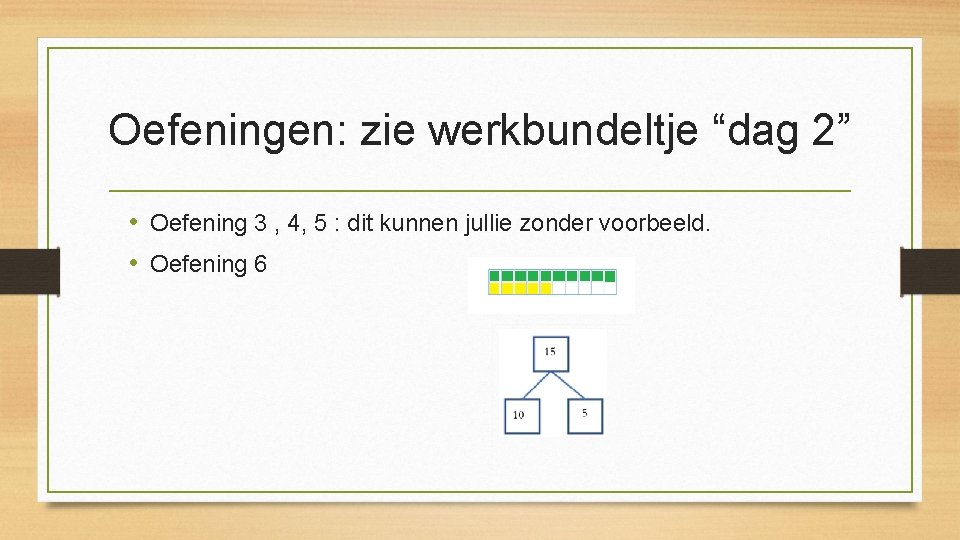 Oefeningen: zie werkbundeltje “dag 2”

• Oefening 3 , 4, 5 : dit kunnen jullie zonder voorbeeld.
• Oefening 6

15

10

5